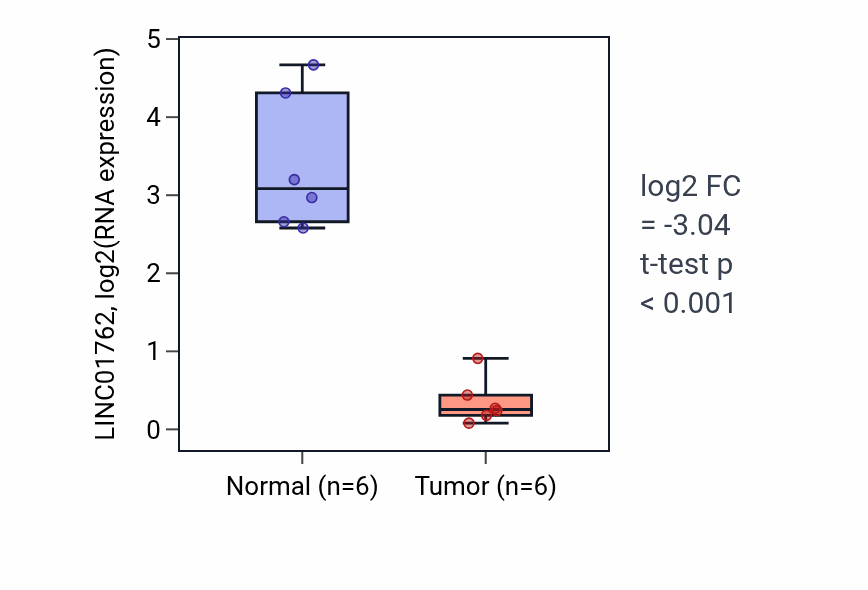 LINC01762, log2(RNA expression)

5
4
3
2
1
0

Normal (n=6)
Tumor (n=6)

log2 FC
= -3.04
t-test p
< 0.001